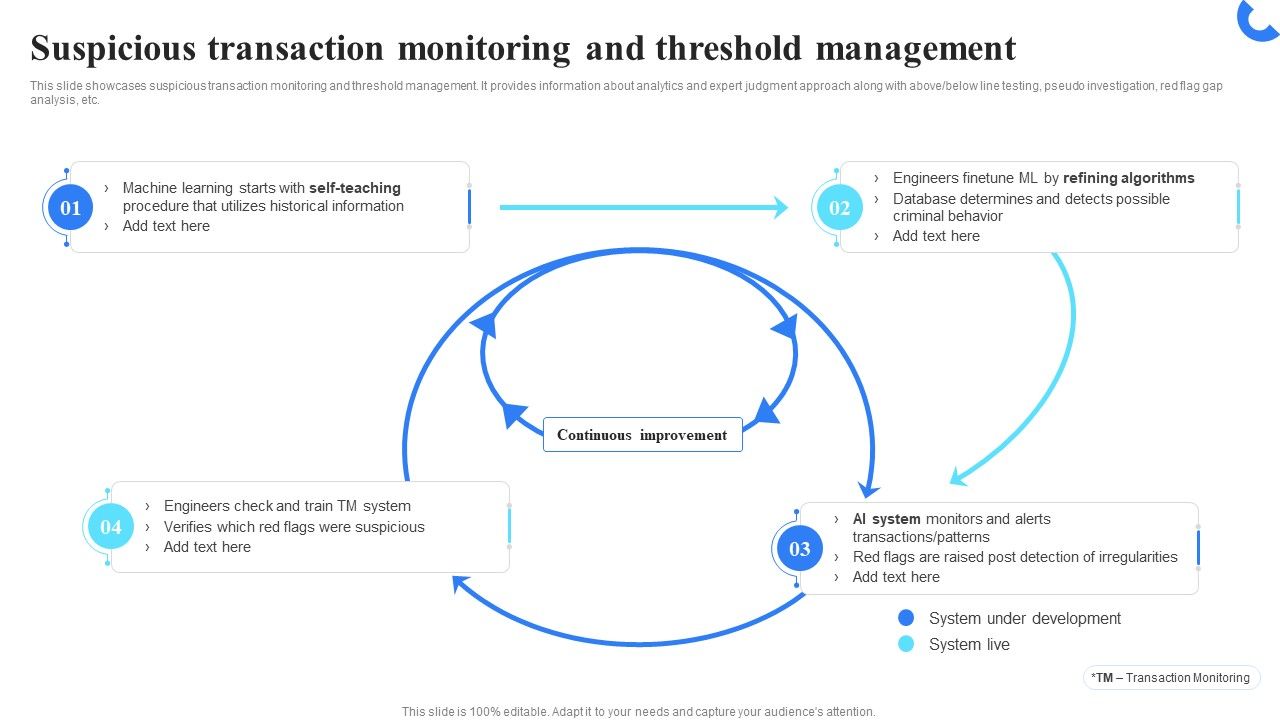 Suspicious transaction monitoring and threshold management

This slide showcases suspicious transaction monitoring and threshold management. It provides information about analytics and expert judgment approach along with above/below line testing, pseudo investigation, red flag gap analysis, etc.

01
› Machine learning starts with self-teaching procedure that utilizes historical information
› Add text here

02
› Engineers finetune ML by refining algorithms
› Database determines and detects possible criminal behavior
› Add text here

Continuous improvement

04
› Engineers check and train TM system
› Verifies which red flags were suspicious
› Add text here

03
› AI system monitors and alerts transactions/patterns
› Red flags are raised post detection of irregularities
› Add text here

System under development
System live

*TM – Transaction Monitoring

This slide is 100% editable. Adapt it to your needs and capture your audience's attention.